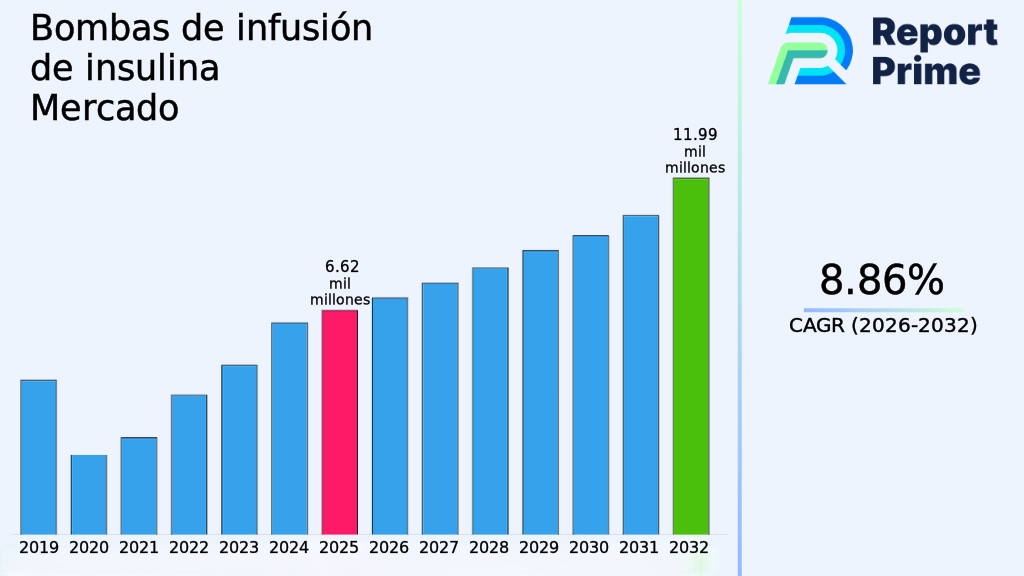 Bombas de infusión de insulina Mercado

Report Prime

11.99 mil millones

6.62 mil millones

2019 2020 2021 2022 2023 2024 2025 2026 2027 2028 2029 2030 2031 2032

8.86%

CAGR (2026-2032)